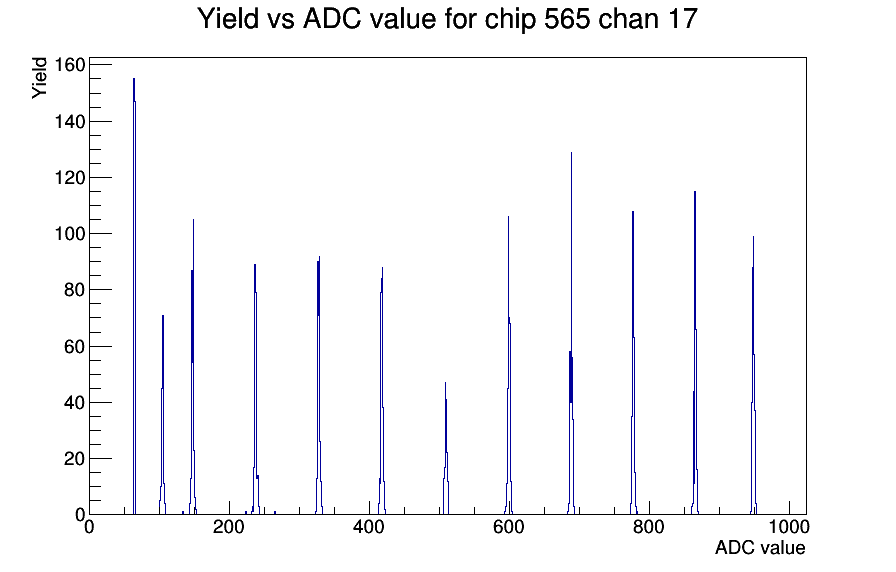 Yield vs ADC value for chip 565 chan 17

Yield

160
140
120
100
80
60
40
20
0

0
200
400
600
800
1000

ADC value